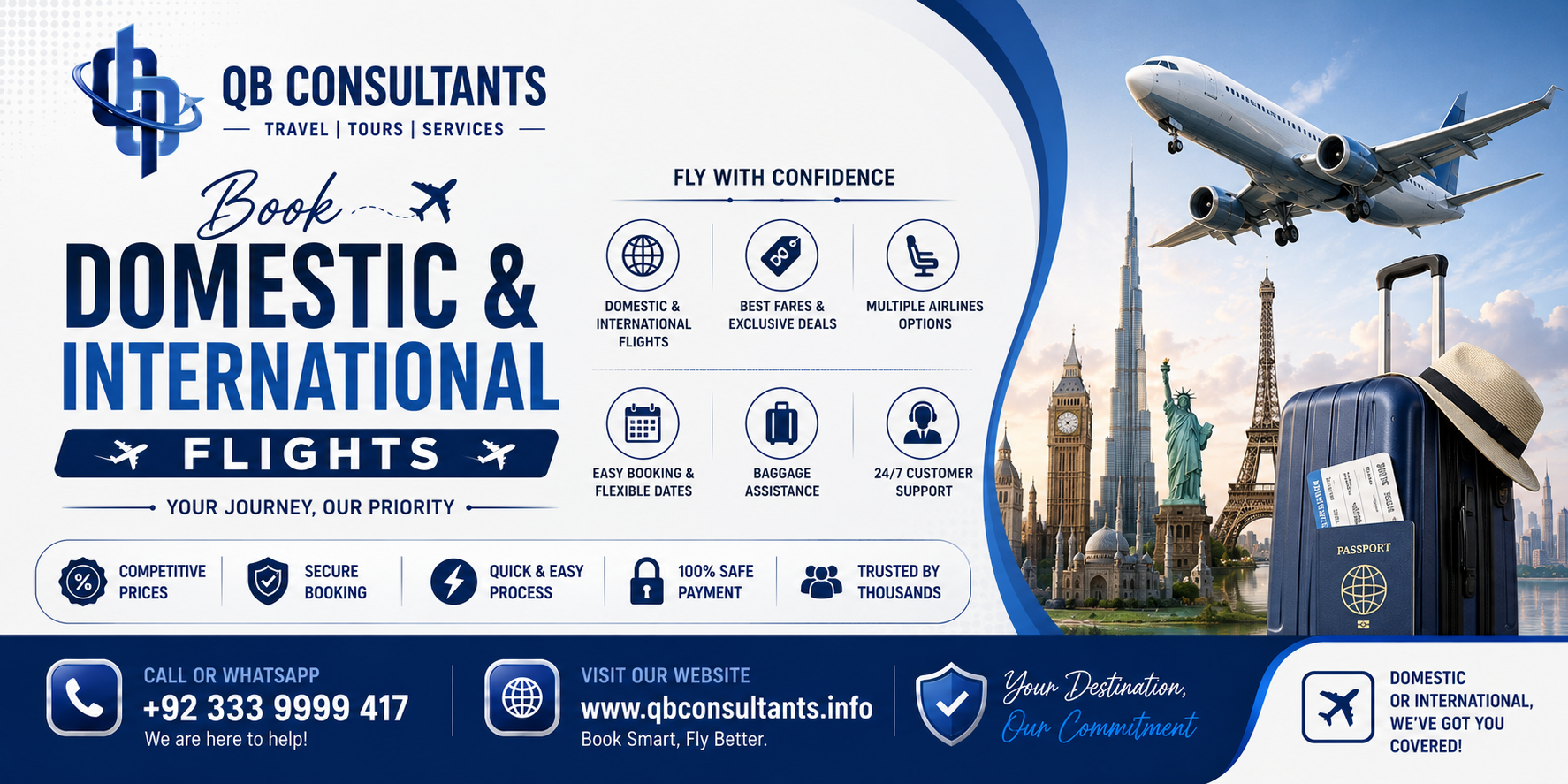 QB CONSULTANTS
TRAVEL | TOURS | SERVICES

Book
DOMESTIC &
INTERNATIONAL
FLIGHTS
YOUR JOURNEY, OUR PRIORITY

FLY WITH CONFIDENCE

DOMESTIC & INTERNATIONAL FLIGHTS
BEST FARES & EXCLUSIVE DEALS
MULTIPLE AIRLINES OPTIONS
EASY BOOKING & FLEXIBLE DATES
BAGGAGE ASSISTANCE
24/7 CUSTOMER SUPPORT

COMPETITIVE PRICES
SECURE BOOKING
QUICK & EASY PROCESS
100% SAFE PAYMENT
TRUSTED BY THOUSANDS

PASSPORT

CALL OR WHATSAPP
+92 333 9999 417
We are here to help!

VISIT OUR WEBSITE
www.qbconsultants.info
Book Smart, Fly Better.

Your Destination,
Our Commitment

DOMESTIC OR INTERNATIONAL, WE'VE GOT YOU COVERED!